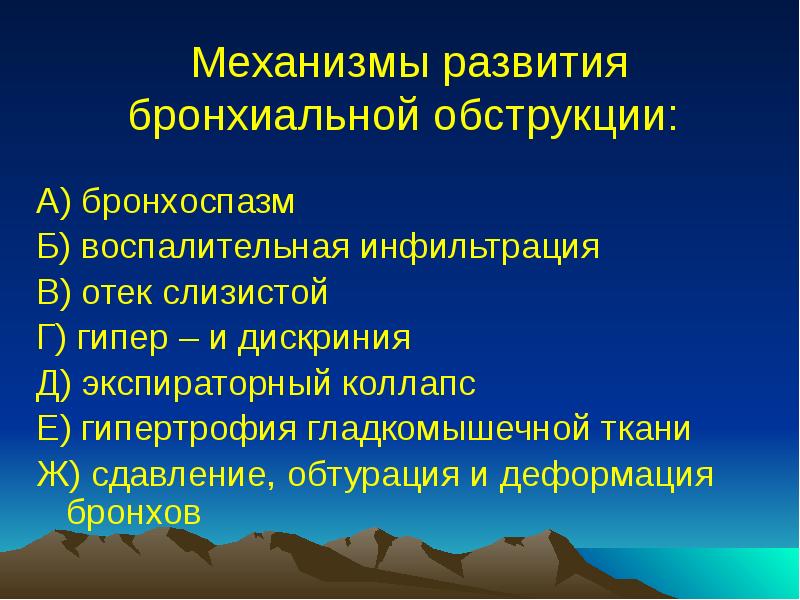 Механизмы развития бронхиальной обструкции:

А) бронхоспазм
Б) воспалительная инфильтрация
В) отек слизистой
Г) гипер – и дискриния
Д) экспираторный коллапс
Е) гипертрофия гладкомышечной ткани
Ж) сдавление, обтурация и деформация бронхов